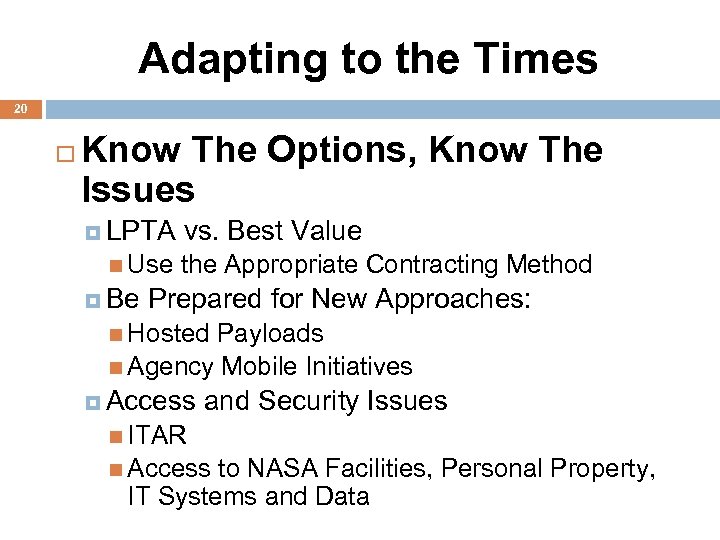 Adapting to the Times

20

Know The Options, Know The Issues

LPTA vs. Best Value

Use the Appropriate Contracting Method

Be Prepared for New Approaches:

Hosted Payloads

Agency Mobile Initiatives

Access and Security Issues

ITAR

Access to NASA Facilities, Personal Property, IT Systems and Data